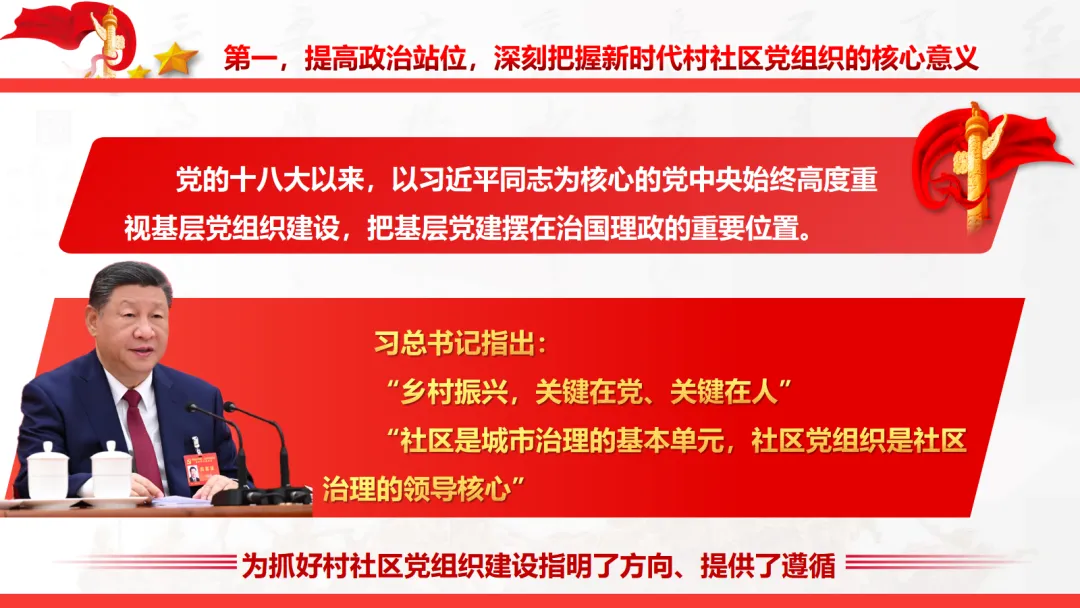 第一，提高政治站位，深刻把握新时代村社区党组织的核心意义

党的十八大以来，以习近平同志为核心的党中央始终高度重视基层党组织建设，把基层党建摆在治国理政的重要位置。

习总书记指出：

“乡村振兴，关键在党、关键在人”

“社区是城市治理的基本单元，社区党组织是社区治理的领导核心”

为抓好村社区党组织建设指明了方向、提供了遵循